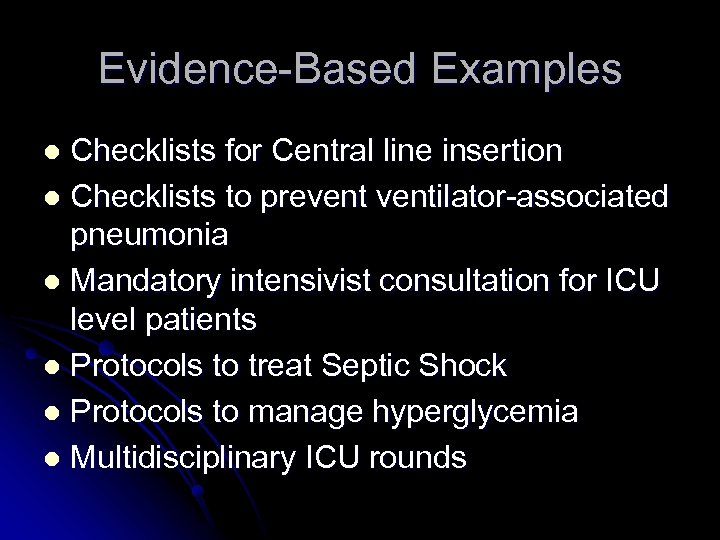 Evidence-Based Examples

- Checklists for Central line insertion
- Checklists to prevent ventilator-associated pneumonia
- Mandatory intensivist consultation for ICU level patients
- Protocols to treat Septic Shock
- Protocols to manage hyperglycemia
- Multidisciplinary ICU rounds